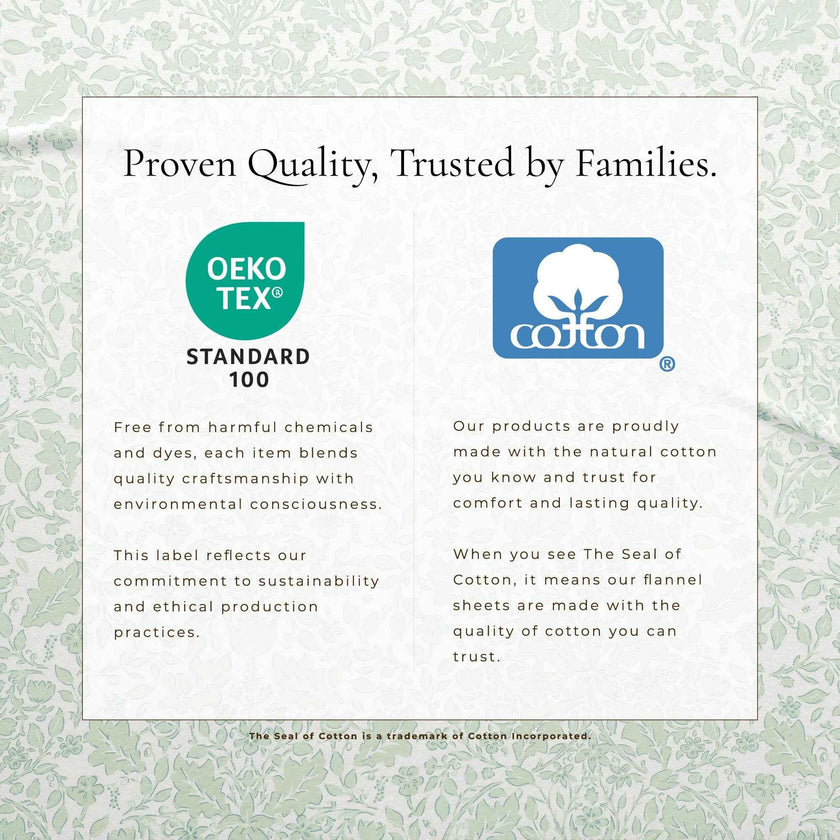 Proven Quality, Trusted by Families.

OEKO TEX®
STANDARD 100

Free from harmful chemicals and dyes, each item blends quality craftsmanship with environmental consciousness.

This label reflects our commitment to sustainability and ethical production practices.

cotton ®

Our products are proudly made with the natural cotton you know and trust for comfort and lasting quality.

When you see The Seal of Cotton, it means our flannel sheets are made with the quality of cotton you can trust.

The Seal of Cotton is a trademark of Cotton Incorporated.